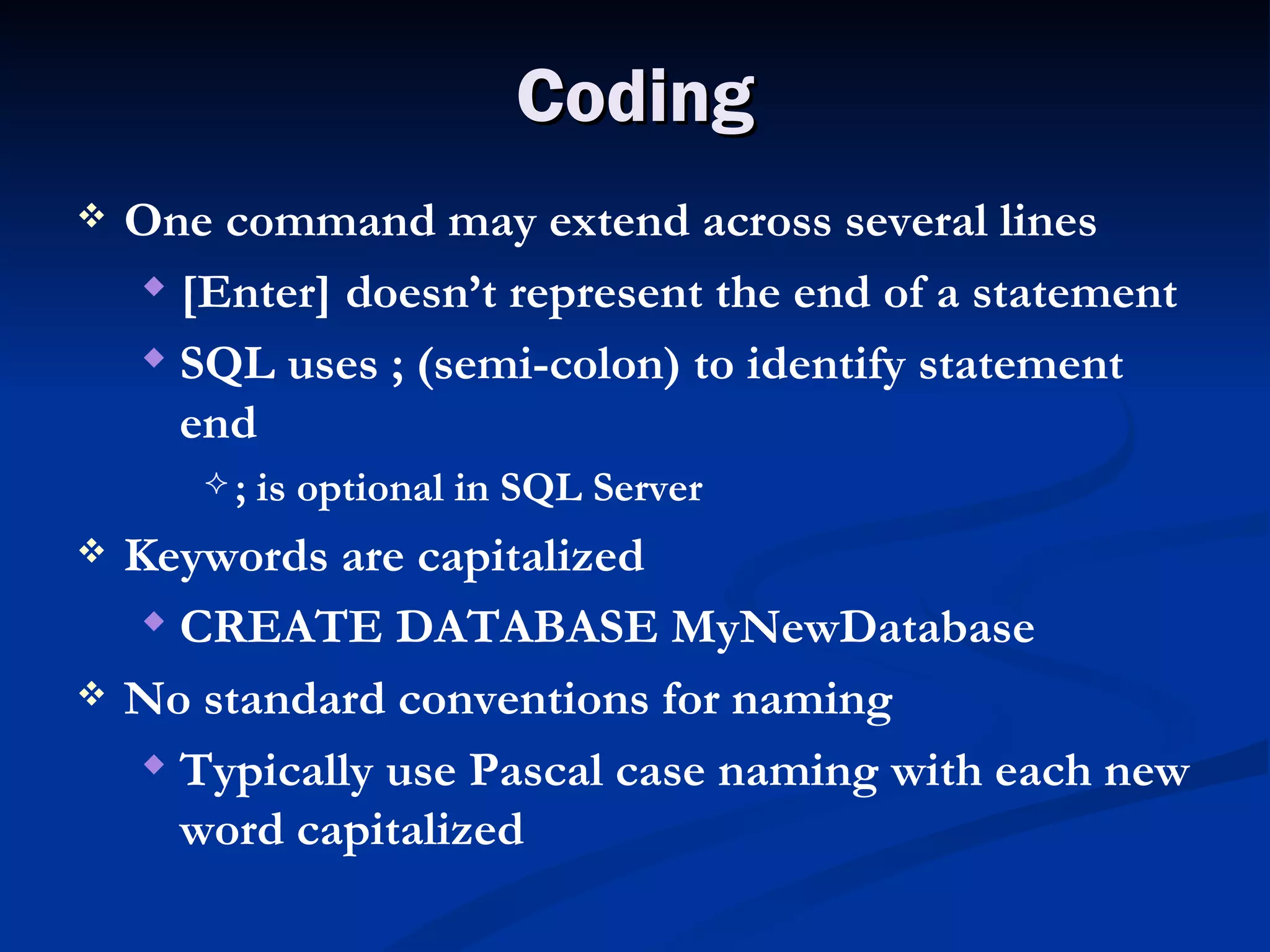 Coding

❖ One command may extend across several lines
◆ [Enter] doesn't represent the end of a statement
◆ SQL uses ; (semi-colon) to identify statement end
✧ ; is optional in SQL Server

❖ Keywords are capitalized
◆ CREATE DATABASE MyNewDatabase

❖ No standard conventions for naming
◆ Typically use Pascal case naming with each new word capitalized